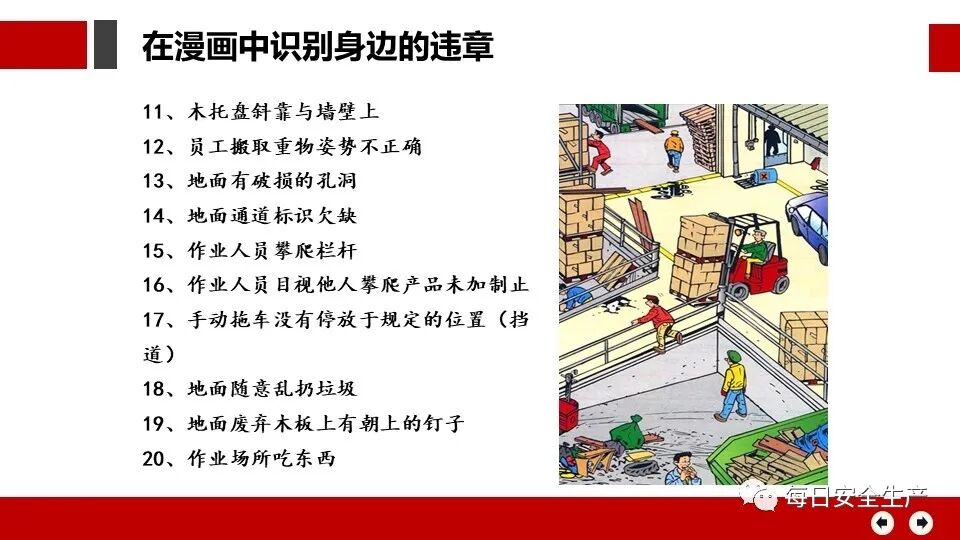 在漫画中识别身边的违章

11、木托盘斜靠与墙壁上
12、员工搬取重物姿势不正确
13、地面有破损的孔洞
14、地面通道标识欠缺
15、作业人员攀爬栏杆
16、作业人员目视他人攀爬产品未加制止
17、手动拖车没有停放于规定的位置（挡道）
18、地面随意乱扔垃圾
19、地面废弃木板上有朝上的钉子
20、作业场所吃东西

每日安全生产